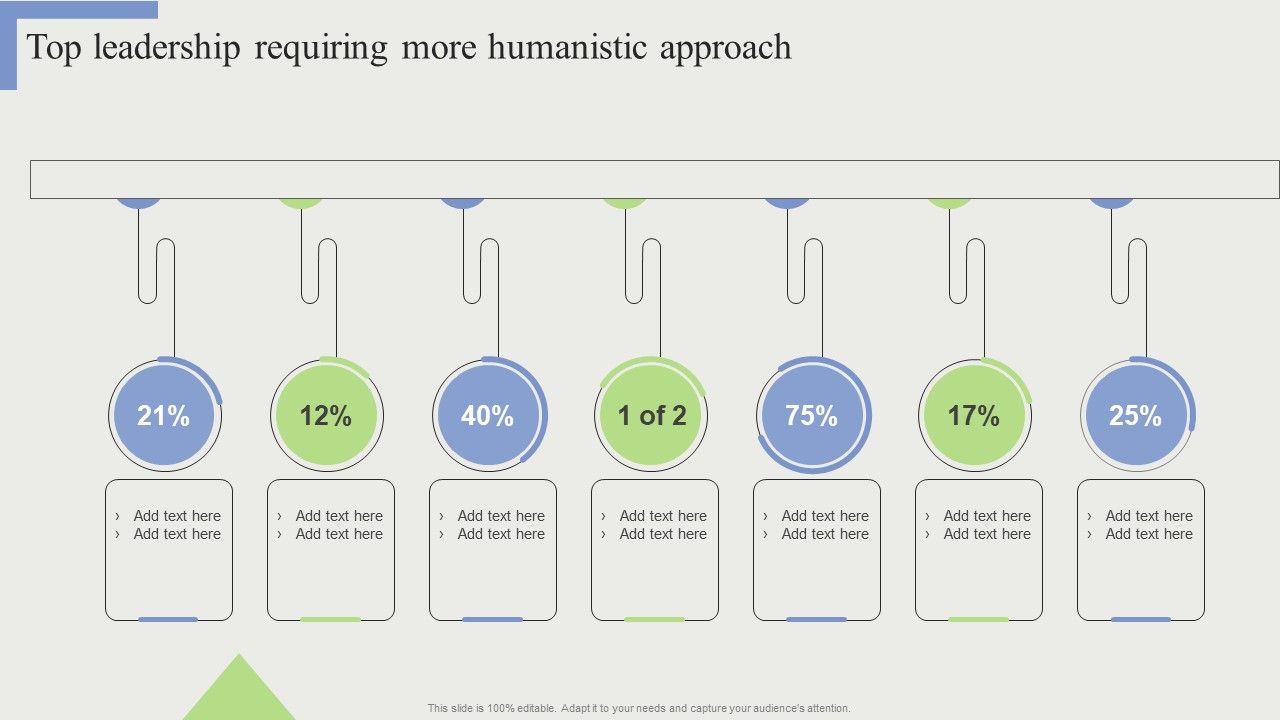 Top leadership requiring more humanistic approach

21%

› Add text here
› Add text here

12%

› Add text here
› Add text here

40%

› Add text here
› Add text here

1 of 2

› Add text here
› Add text here

75%

› Add text here
› Add text here

17%

› Add text here
› Add text here

25%

› Add text here
› Add text here

This slide is 100% editable. Adapt it to your needs and capture your audience's attention.